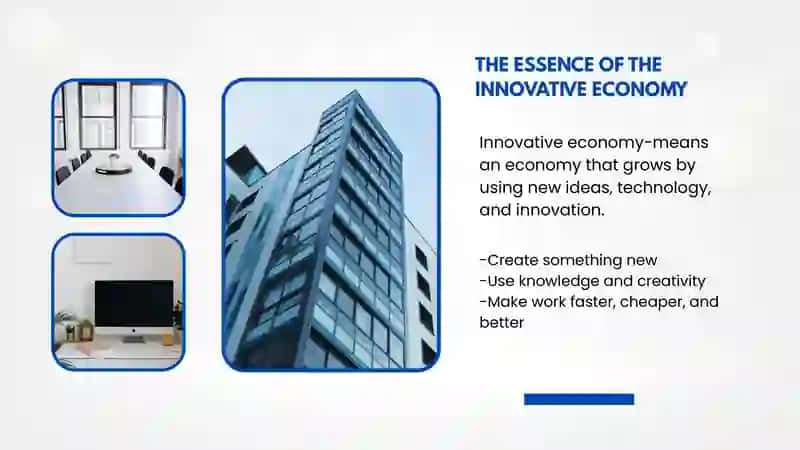 THE ESSENCE OF THE INNOVATIVE ECONOMY

Innovative economy-means an economy that grows by using new ideas, technology, and innovation.

-Create something new
-Use knowledge and creativity
-Make work faster, cheaper, and better